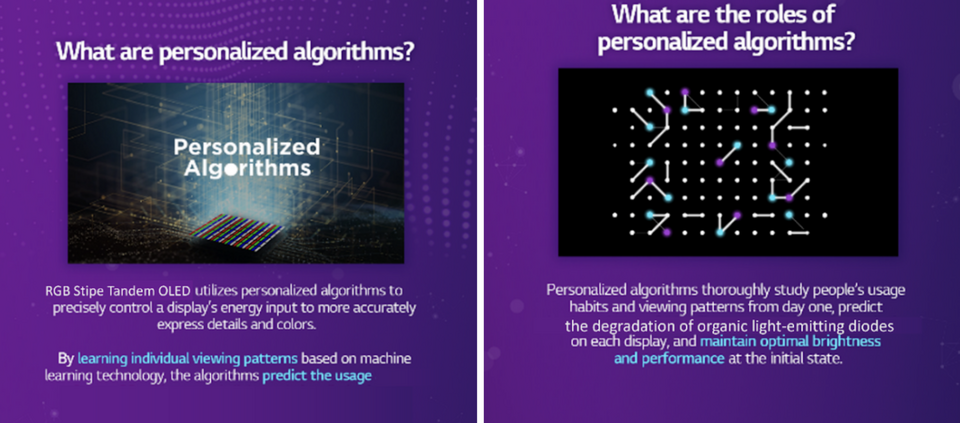 What are personalized algorithms?

Personalized Algorithms

RGB Stipe Tandem OLED utilizes personalized algorithms to precisely control a display's energy input to more accurately express details and colors.

By learning individual viewing patterns based on machine learning technology, the algorithms predict the usage

What are the roles of personalized algorithms?

Personalized algorithms thoroughly study people's usage habits and viewing patterns from day one, predict the degradation of organic light-emitting diodes on each display, and maintain optimal brightness and performance at the initial state.